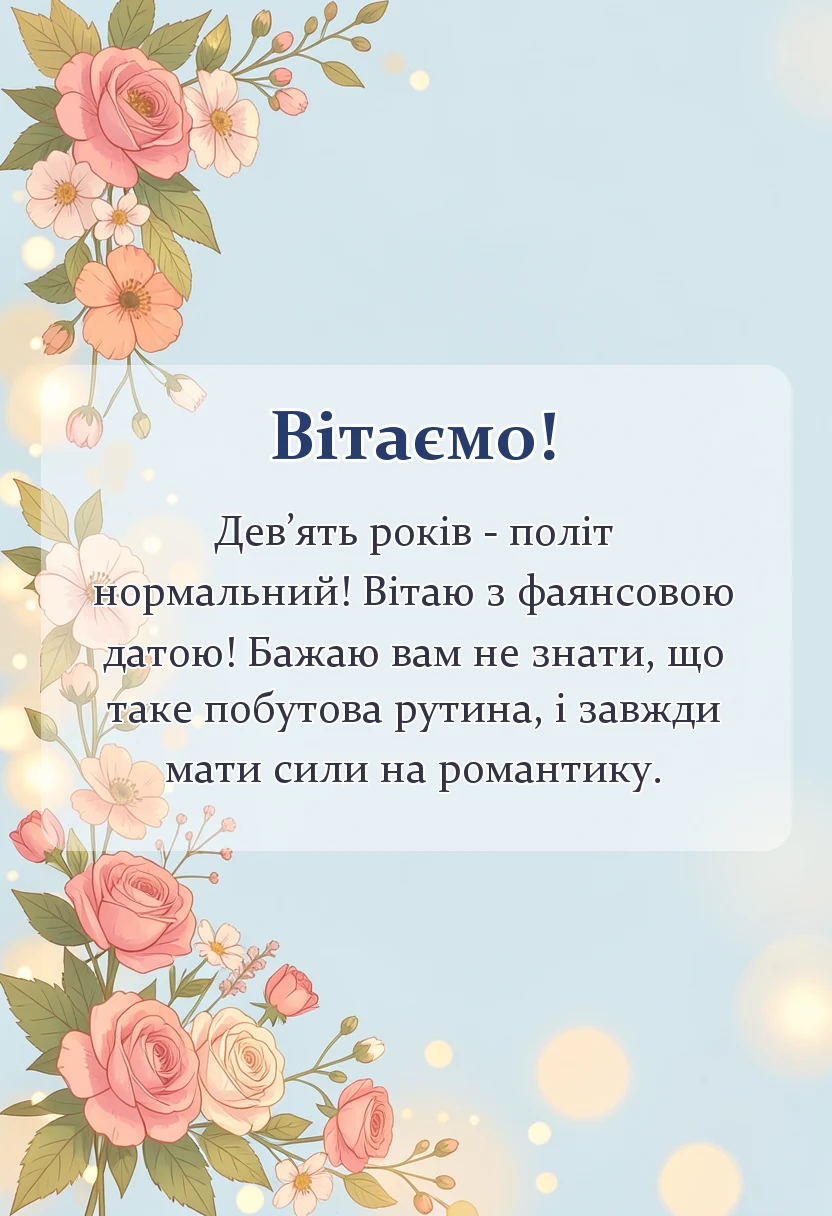 Вітаємо!

Дев’ять років - політ нормальний! Вітаю з фаянсовою датою! Бажаю вам не знати, що таке побутова рутина, і завжди мати сили на романтику.